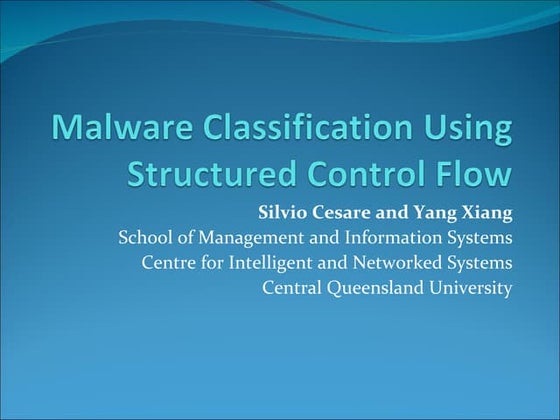 Malware Classification Using Structured Control Flow

Silvio Cesare and Yang Xiang
School of Management and Information Systems
Centre for Intelligent and Networked Systems
Central Queensland University